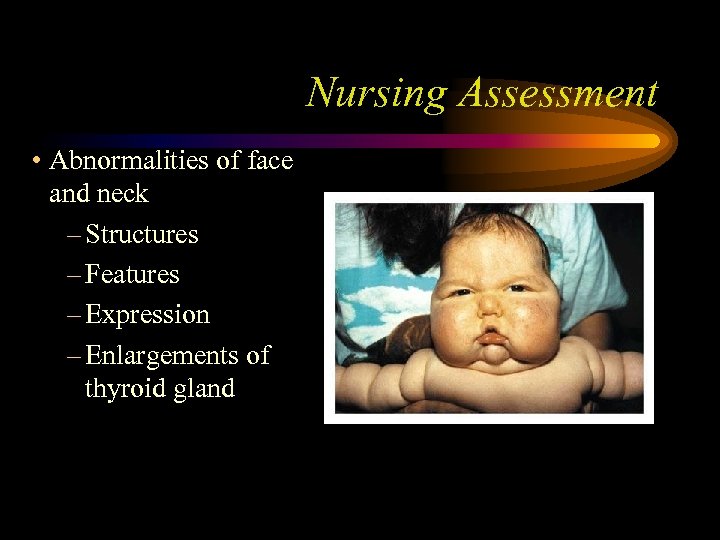 Nursing Assessment

• Abnormalities of face and neck
– Structures
– Features
– Expression
– Enlargements of thyroid gland